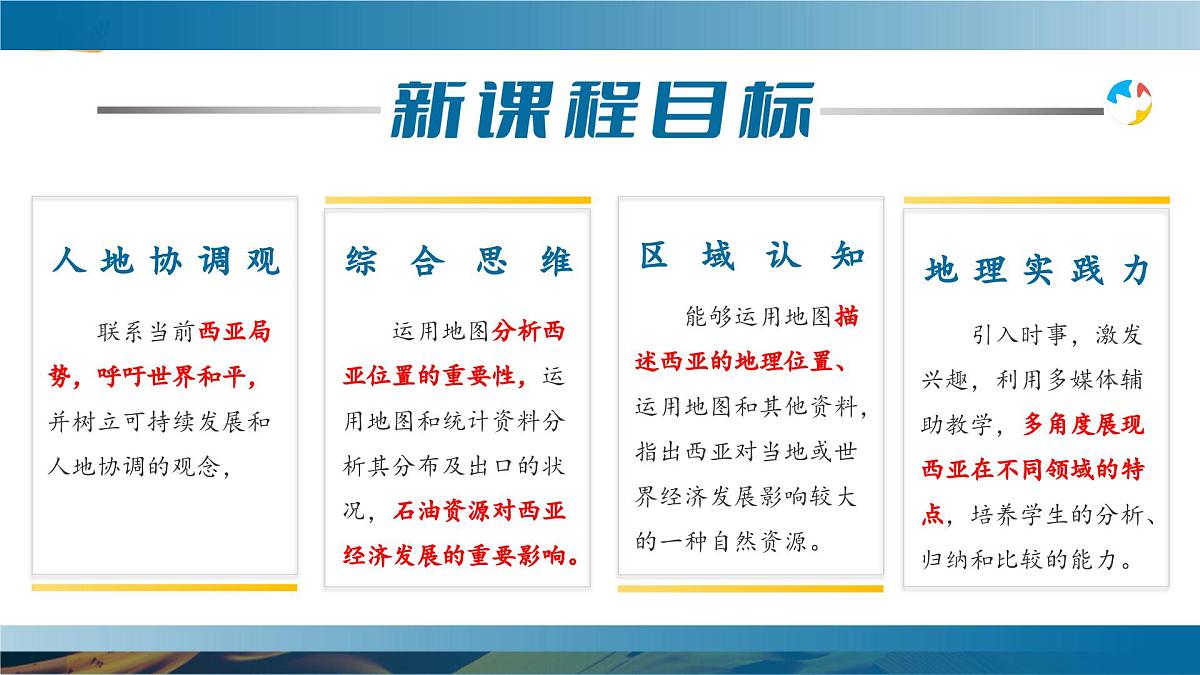 新课程目标

人地协调观

联系当前西亚局势，呼吁世界和平，并树立可持续发展和人地协调的观念，

综合思维

运用地图分析西亚位置的重要性，运用地图和统计资料分析其分布及出口的状况，石油资源对西亚经济发展的重要影响。

区域认知

能够运用地图描述西亚的地理位置、运用地图和其他资料，指出西亚对当地或世界经济发展影响较大的一种自然资源。

地理实践力

引入时事，激发兴趣，利用多媒体辅助教学，多角度展现西亚在不同领域的特点，培养学生的分析、归纳和比较的能力。